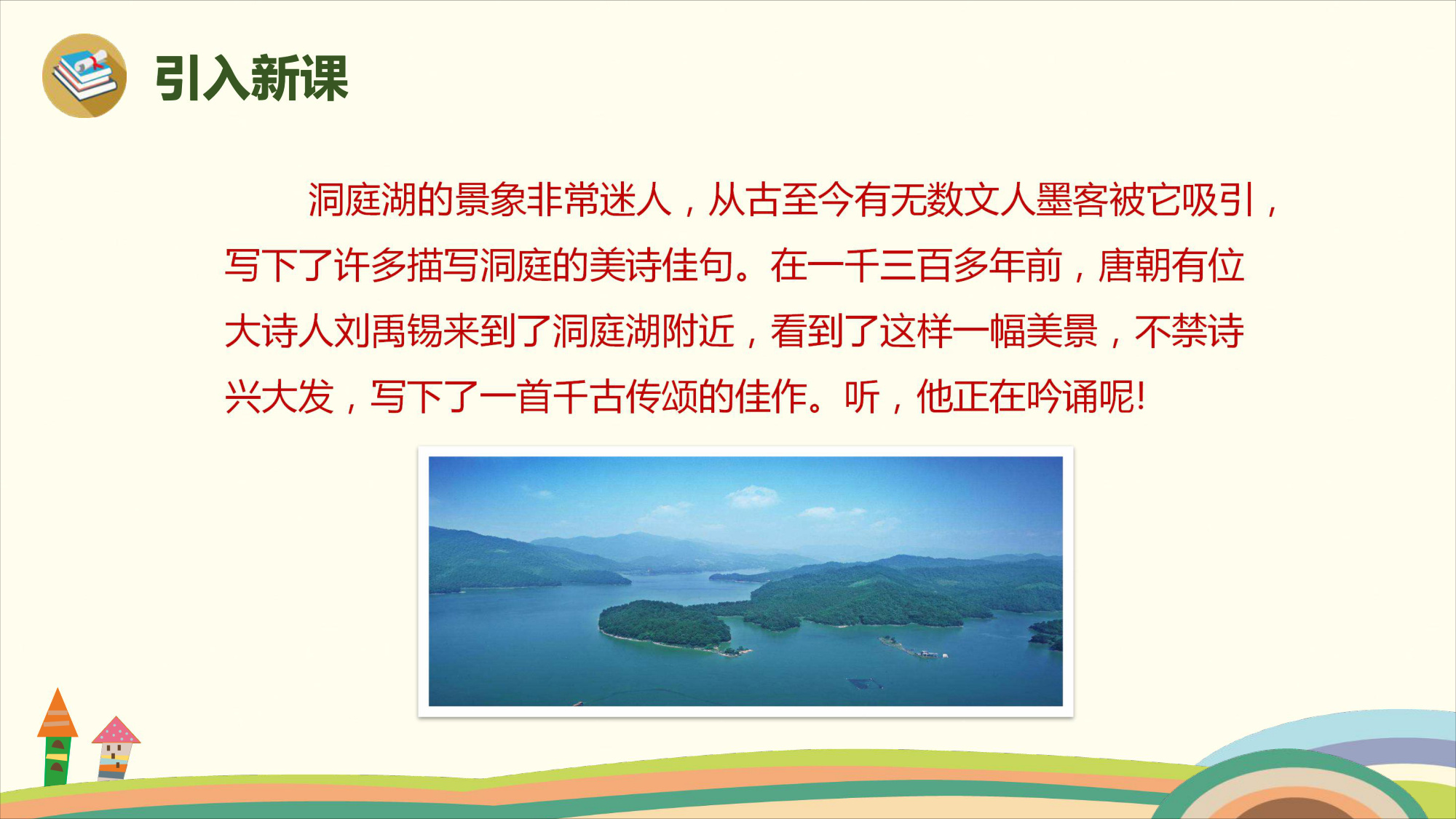 引入新课

洞庭湖的景象非常迷人，从古至今有无数文人墨客被它吸引，写下了许多描写洞庭的美诗佳句。在一千三百多年前，唐朝有位大诗人刘禹锡来到了洞庭湖附近，看到了这样一幅美景，不禁诗兴大发，写下了一首千古传颂的佳作。听，他正在吟诵呢!